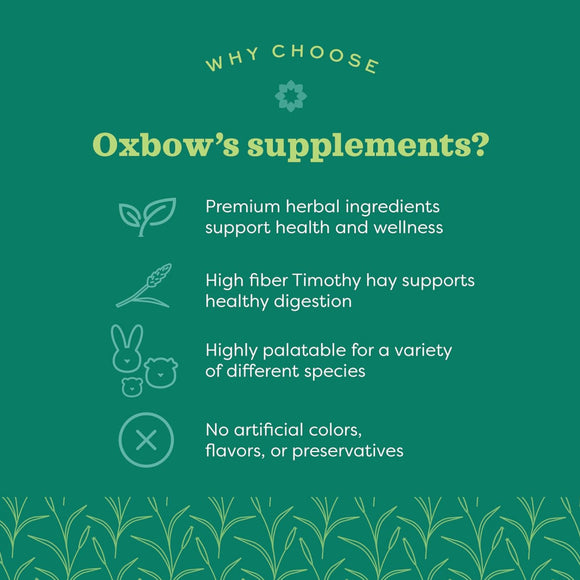 WHY CHOOSE

Oxbow's supplements?

Premium herbal ingredients support health and wellness

High fiber Timothy hay supports healthy digestion

Highly palatable for a variety of different species

No artificial colors, flavors, or preservatives